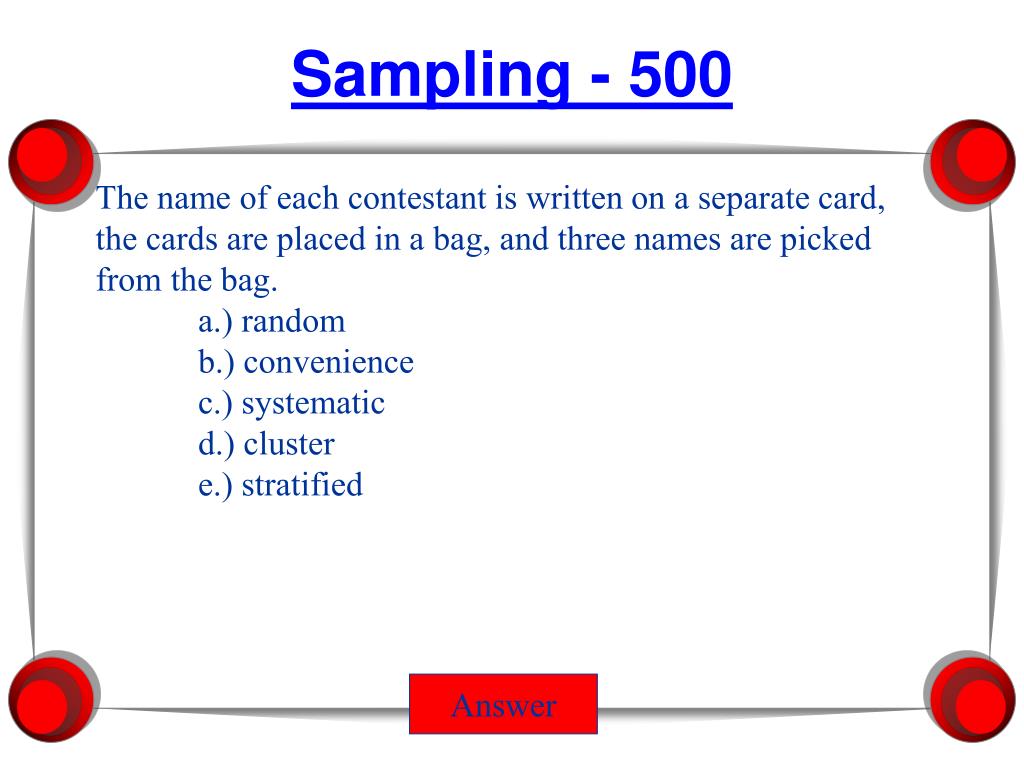 Sampling - 500

The name of each contestant is written on a separate card, the cards are placed in a bag, and three names are picked from the bag.

a.) random
b.) convenience
c.) systematic
d.) cluster
e.) stratified

Answer